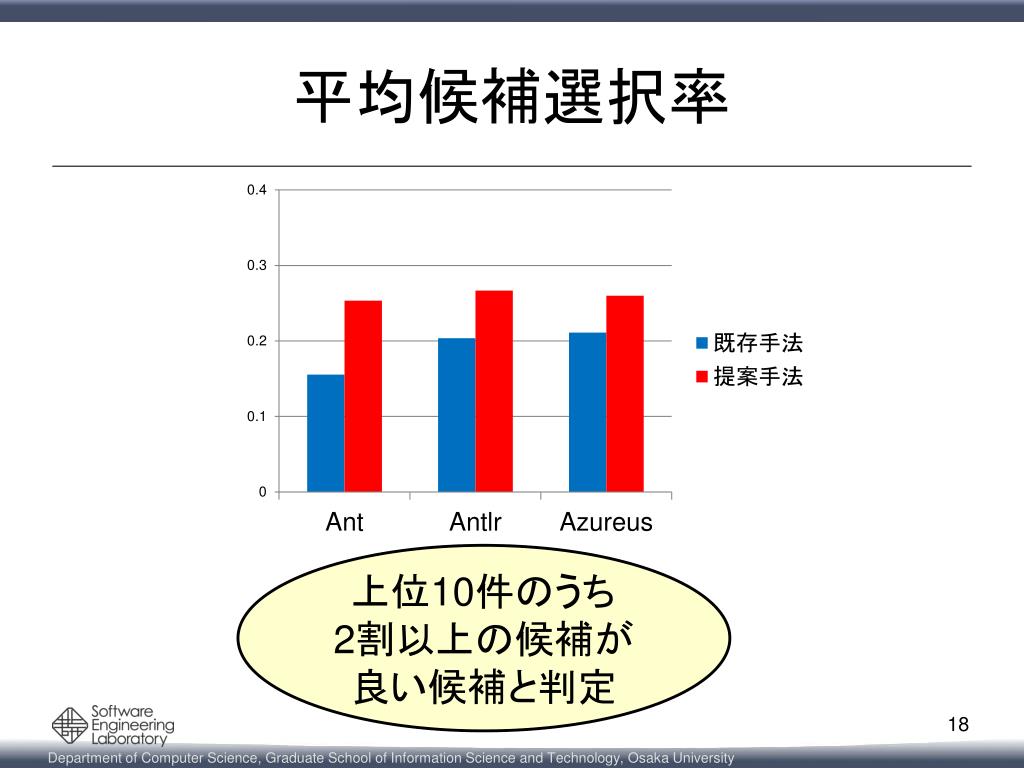 平均候補選択率

0.4
0.3
0.2
0.1
0

Ant
Antlr
Azureus

既存手法
提案手法

上位10件のうち
2割以上の候補が
良い候補と判定

Software Engineering Laboratory

18

Department of Computer Science, Graduate School of Information Science and Technology, Osaka University